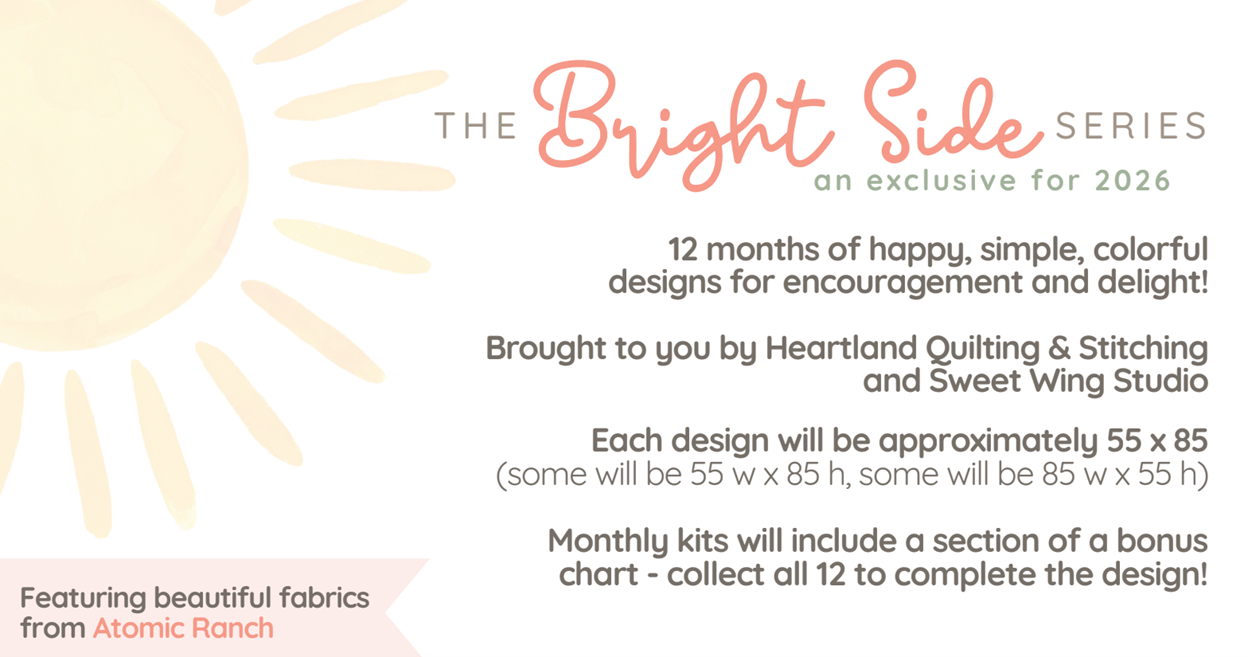 THE Bright Side SERIES
an exclusive for 2026

12 months of happy, simple, colorful designs for encouragement and delight!

Brought to you by Heartland Quilting & Stitching and Sweet Wing Studio

Each design will be approximately 55 x 85 (some will be 55 w x 85 h, some will be 85 w x 55 h)

Monthly kits will include a section of a bonus chart - collect all 12 to complete the design!

Featuring beautiful fabrics from Atomic Ranch